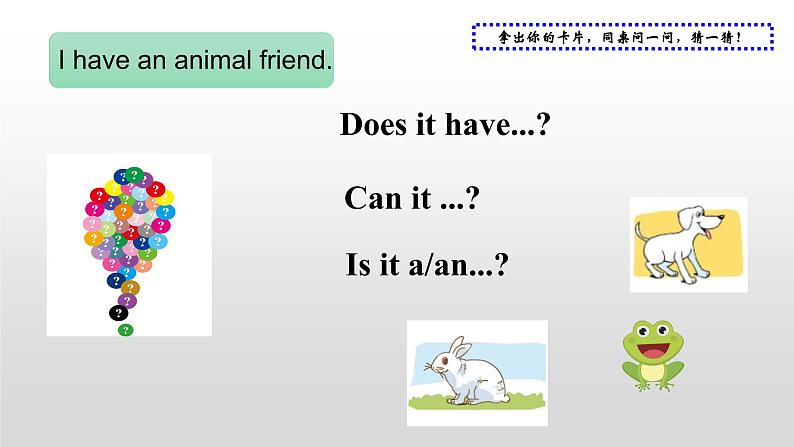 I have an animal friend.

拿出你的卡片，同桌问一问，猜一猜！

Does it have...?

Can it ...?

Is it a/an...?